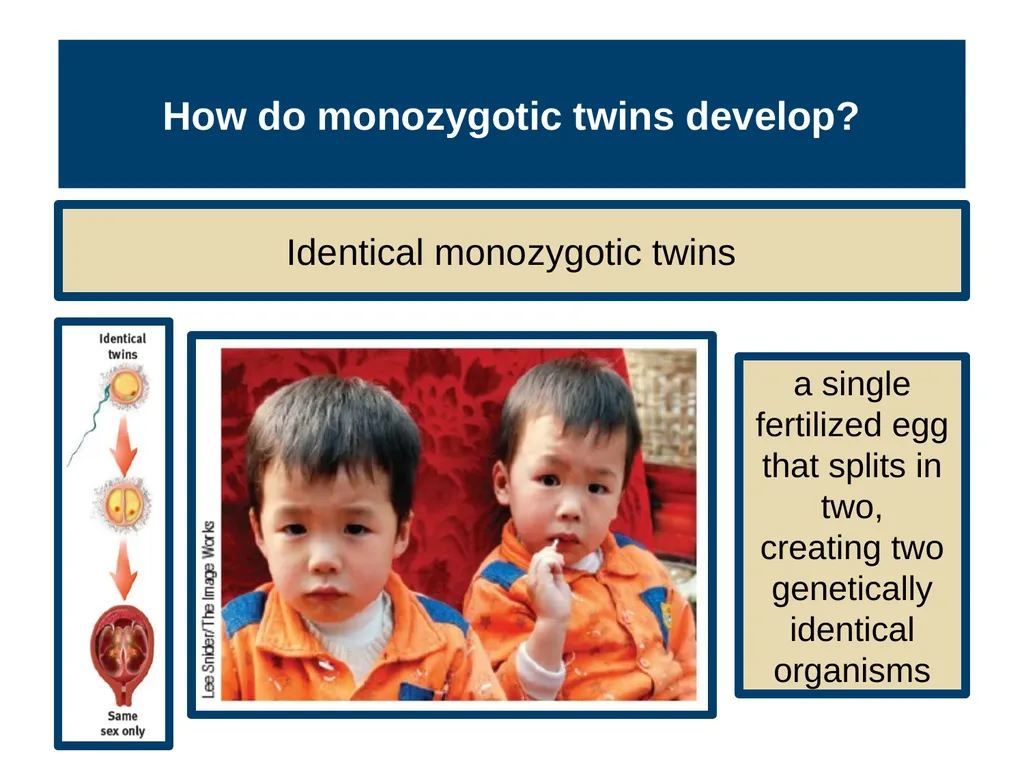 How do monozygotic twins develop?

Identical monozygotic twins

Identical twins

Same sex only

Lee Snider/The Image Works

a single fertilized egg that splits in two, creating two genetically identical organisms